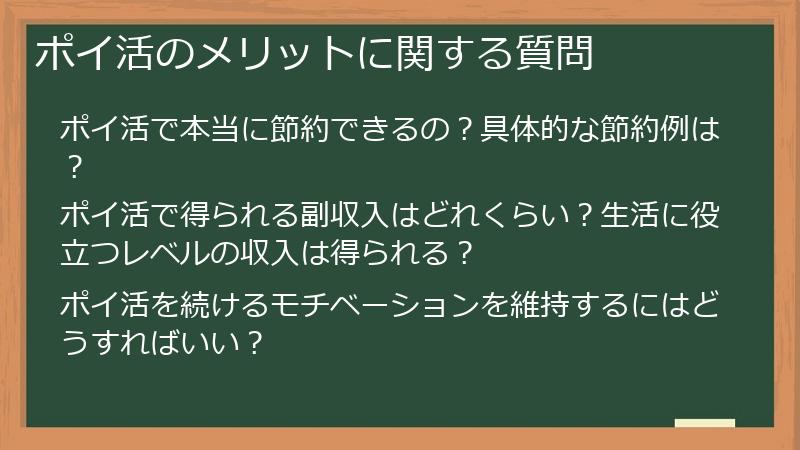 ポイ活のメリットに関する質問

ポイ活で本当に節約できるの？具体的な節約例は？

ポイ活で得られる副収入はどれくらい？生活に役立つレベルの収入は得られる？

ポイ活を続けるモチベーションを維持するにはどうすればいい？